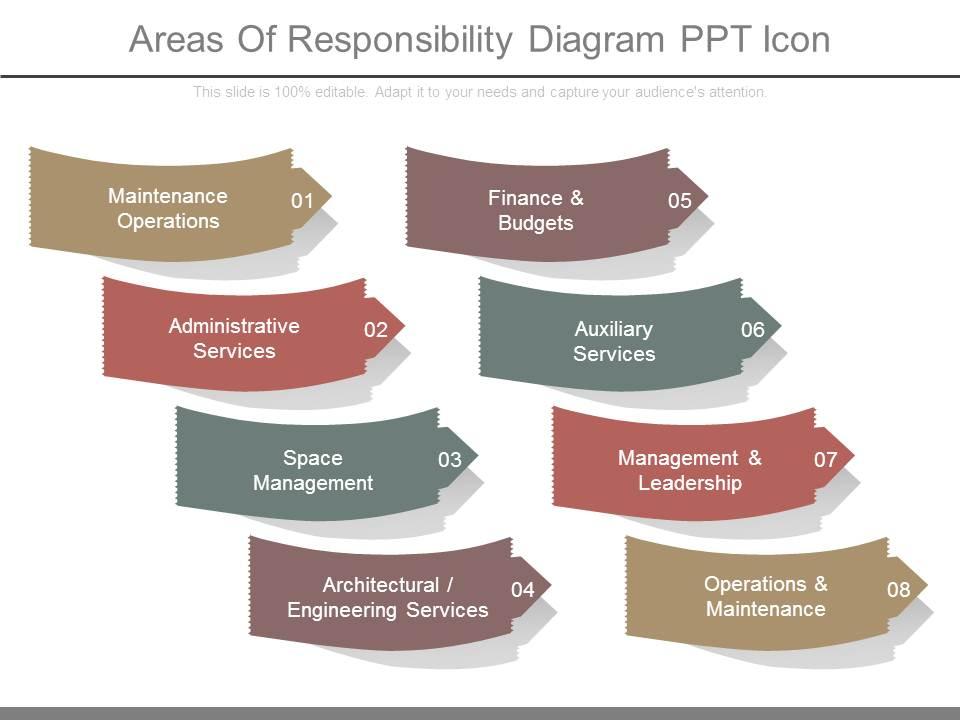 Areas Of Responsibility Diagram PPT Icon

This slide is 100% editable. Adapt it to your needs and capture your audience's attention.

Maintenance Operations 01

Administrative Services 02

Space Management 03

Architectural / Engineering Services 04

Finance & Budgets 05

Auxiliary Services 06

Management & Leadership 07

Operations & Maintenance 08